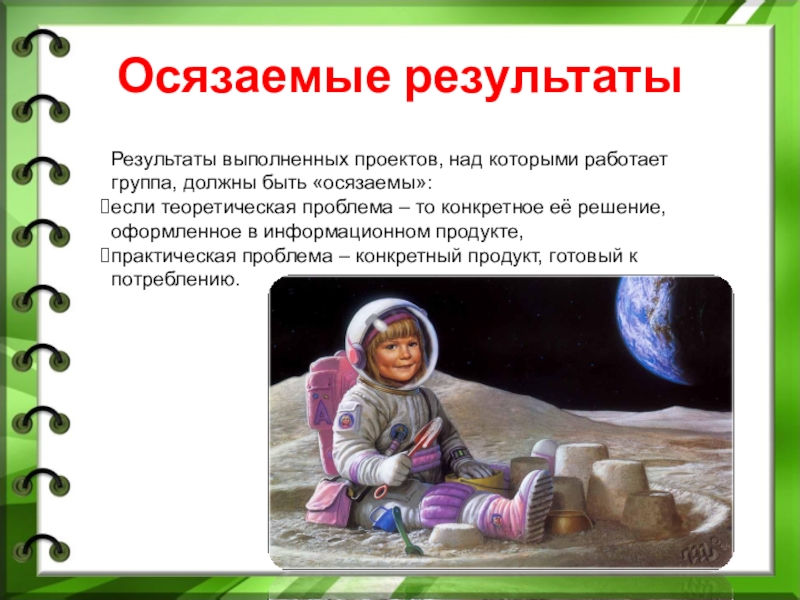 Осязаемые результаты

Результаты выполненных проектов, над которыми работает группа, должны быть «осязаемы»:

если теоретическая проблема – то конкретное её решение, оформленное в информационном продукте,

практическая проблема – конкретный продукт, готовый к потреблению.